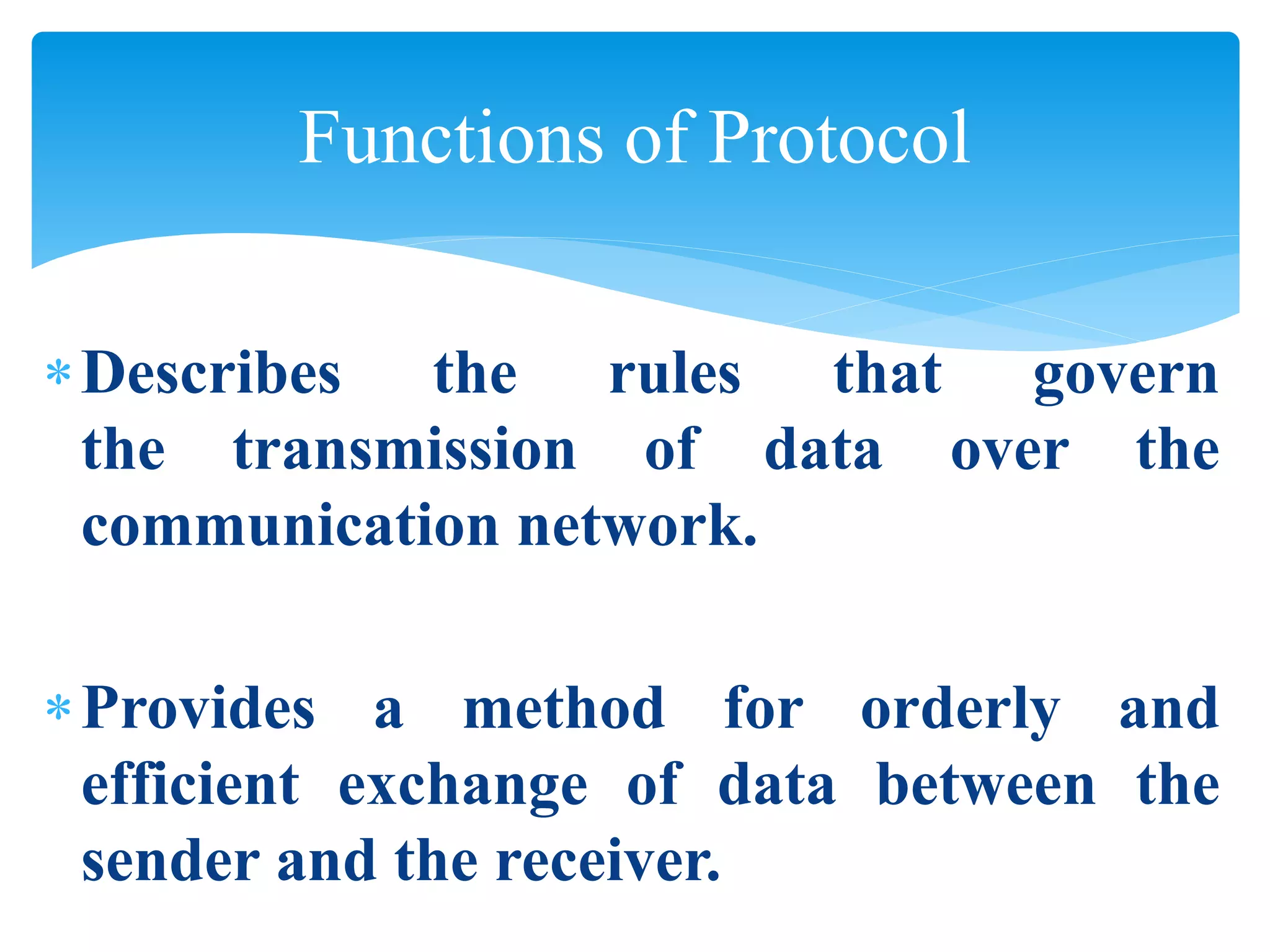 Functions of Protocol

* Describes the rules that govern the transmission of data over the communication network.

* Provides a method for orderly and efficient exchange of data between the sender and the receiver.